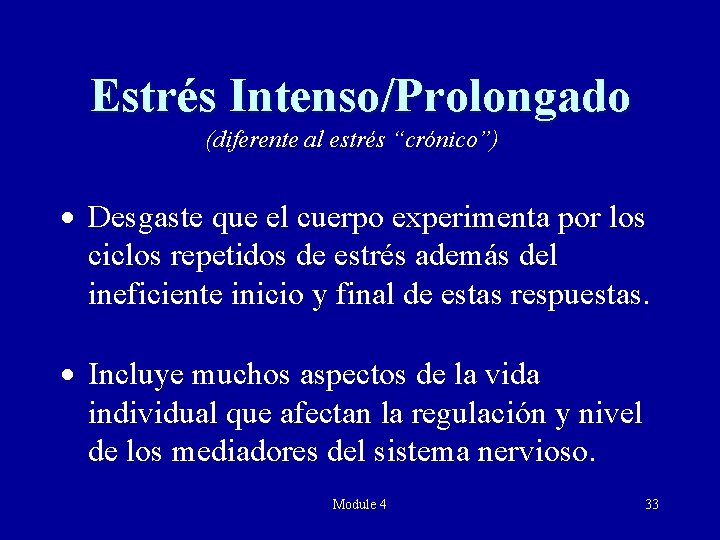 Estrés Intenso/Prolongado
(diferente al estrés “crónico”)

• Desgaste que el cuerpo experimenta por los ciclos repetidos de estrés además del ineficiente inicio y final de estas respuestas.

• Incluye muchos aspectos de la vida individual que afectan la regulación y nivel de los mediadores del sistema nervioso.

Module 4

33